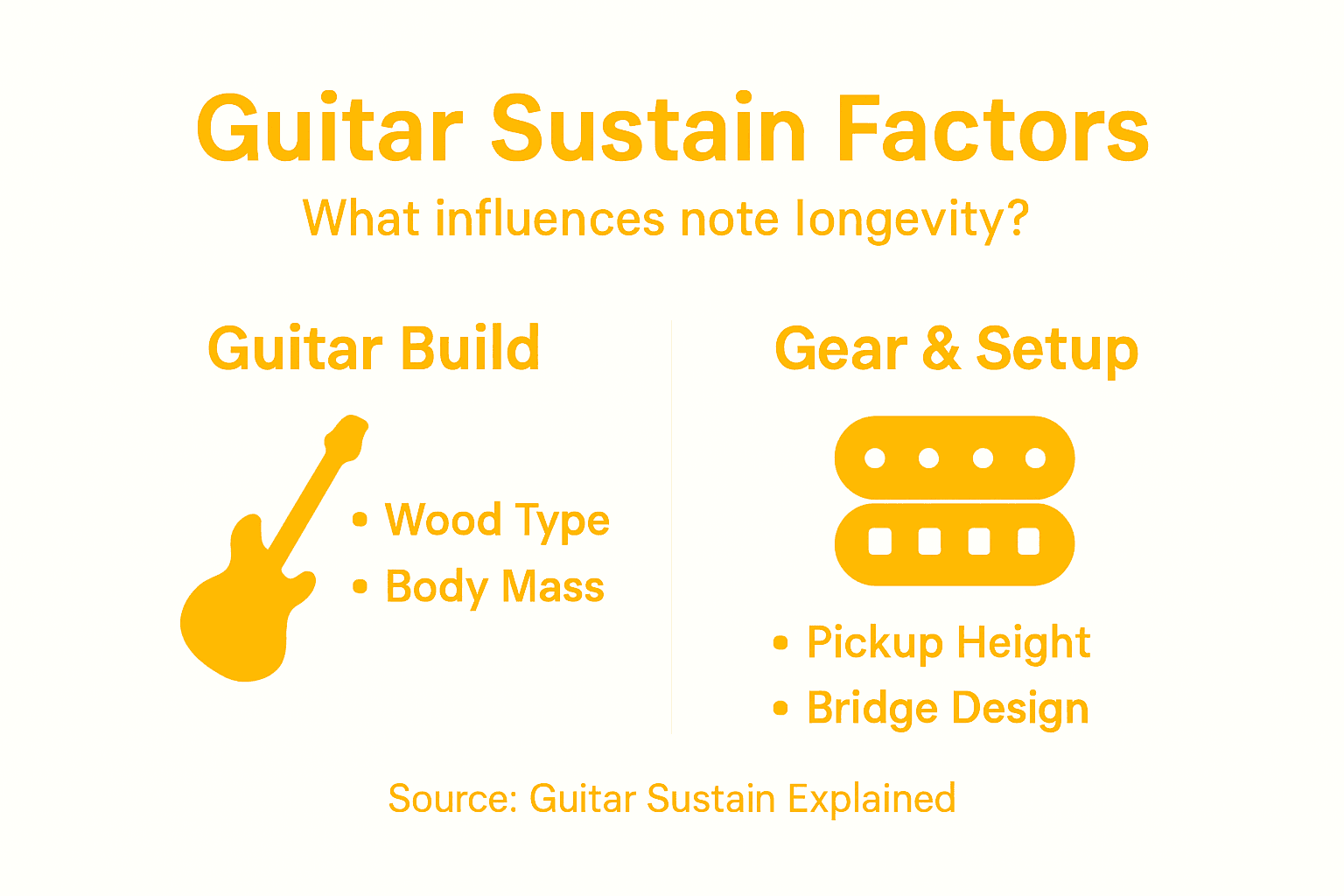 Guitar Sustain Factors

What influences note longevity?

Guitar Build

• Wood Type
• Body Mass

Gear & Setup

• Pickup Height
• Bridge Design

Source: Guitar Sustain Explained